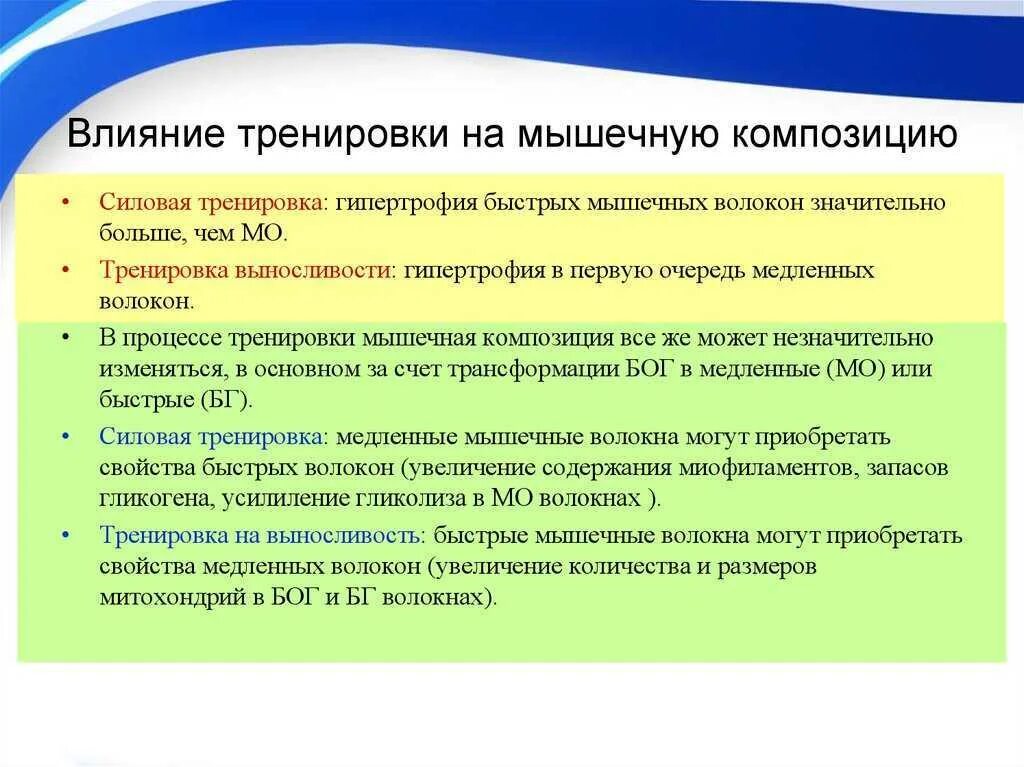 Влияние тренировки на мышечную композицию

• Силовая тренировка: гипертрофия быстрых мышечных волокон значительно больше, чем МО.
• Тренировка выносливости: гипертрофия в первую очередь медленных волокон.

• В процессе тренировки мышечная композиция все же может незначительно изменяться, в основном за счет трансформации БОГ в медленные (МО) или быстрые (БГ).
• Силовая тренировка: медленные мышечные волокна могут приобретать свойства быстрых волокон (увеличение содержания миофиламентов, запасов гликогена, усилиление гликолиза в МО волокнах ).
• Тренировка на выносливость: быстрые мышечные волокна могут приобретать свойства медленных волокон (увеличение количества и размеров митохондрий в БОГ и БГ волокнах).